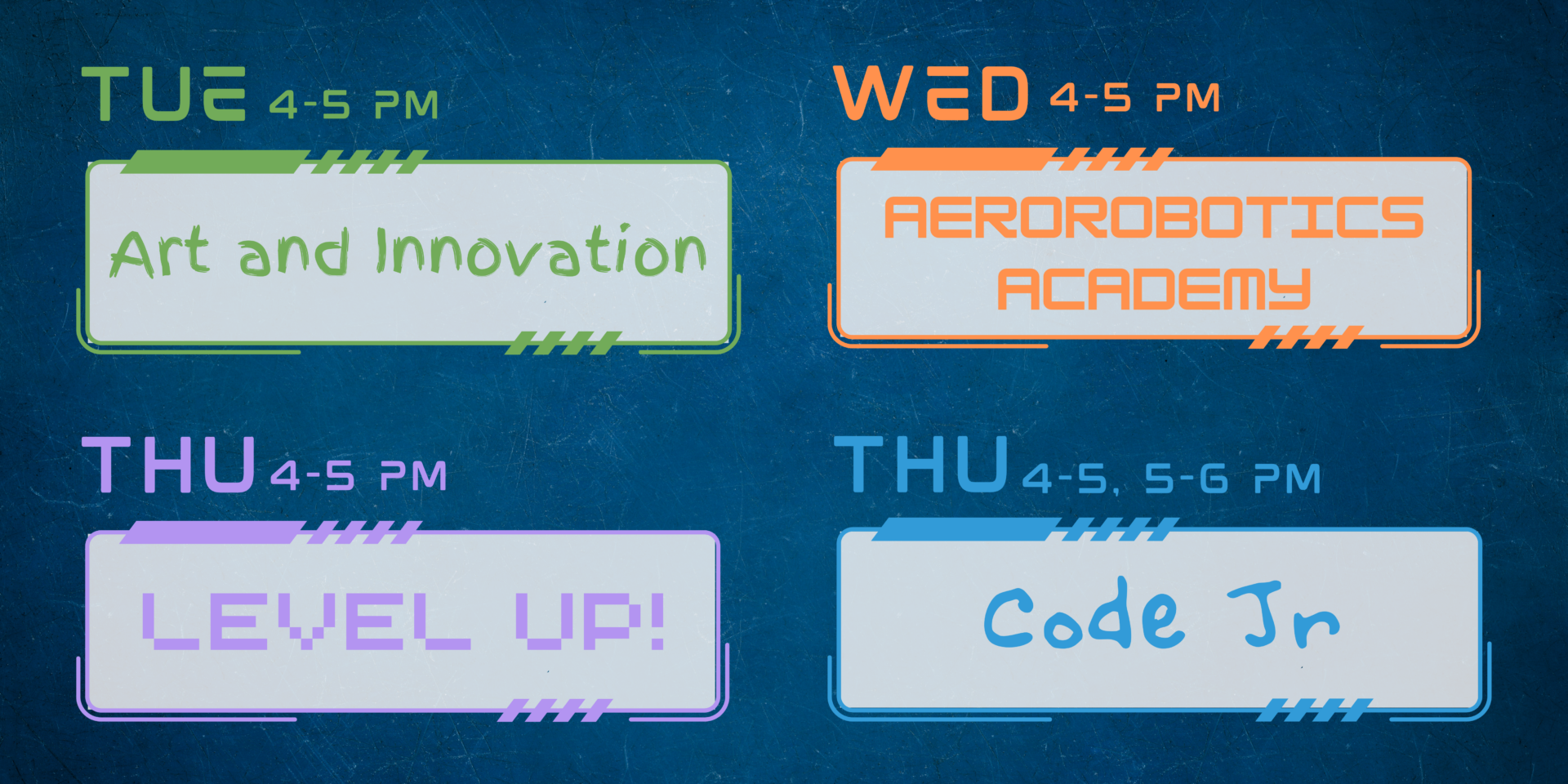 TUE 4-5 PM

Art and Innovation

WED 4-5 PM

AEROROBOTICS ACADEMY

THU 4-5 PM

LEVEL UP!

THU 4-5, 5-6 PM

Code Jr